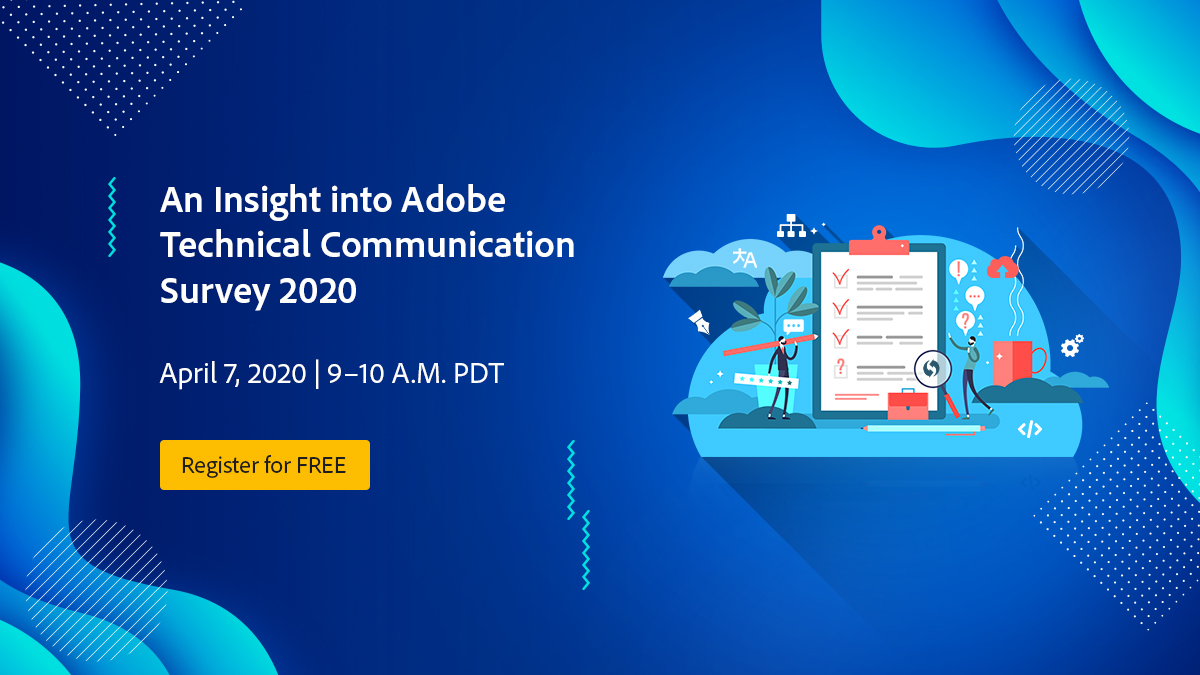 An Insight into Adobe Technical Communication Survey 2020

April 7, 2020 | 9–10 A.M. PDT

Register for FREE